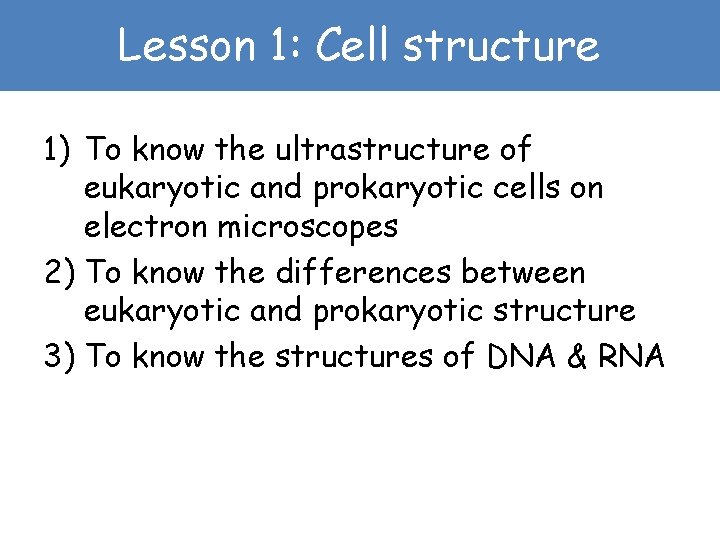 Lesson 1: Cell structure

1) To know the ultrastructure of eukaryotic and prokaryotic cells on electron microscopes
2) To know the differences between eukaryotic and prokaryotic structure
3) To know the structures of DNA & RNA